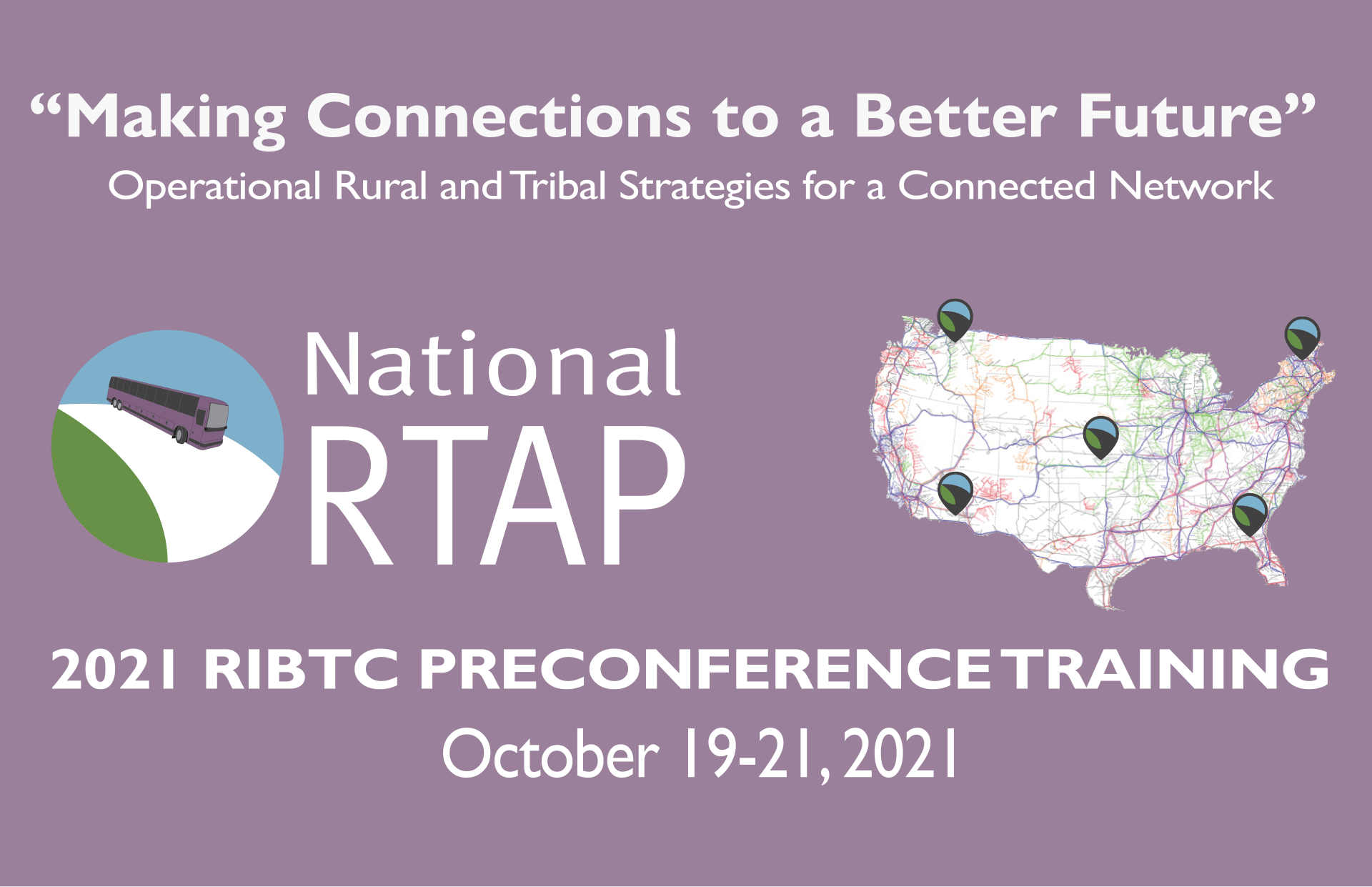 “Making Connections to a Better Future”
Operational Rural and Tribal Strategies for a Connected Network

National
RTAP

2021 RIBTC PRECONFERENCE TRAINING
October 19-21, 2021